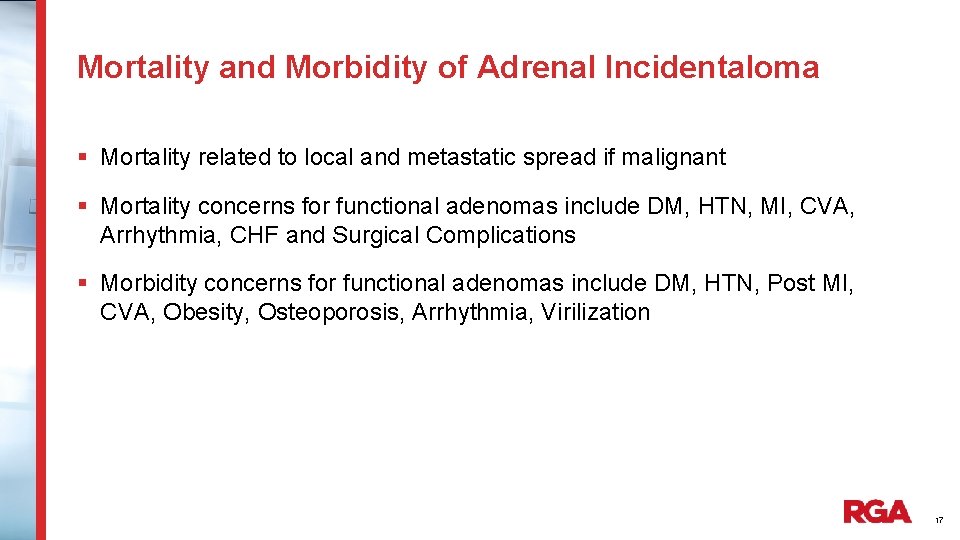 Mortality and Morbidity of Adrenal Incidentaloma

▪ Mortality related to local and metastatic spread if malignant

▪ Mortality concerns for functional adenomas include DM, HTN, MI, CVA, Arrhythmia, CHF and Surgical Complications

▪ Morbidity concerns for functional adenomas include DM, HTN, Post MI, CVA, Obesity, Osteoporosis, Arrhythmia, Virilization

RGA

17